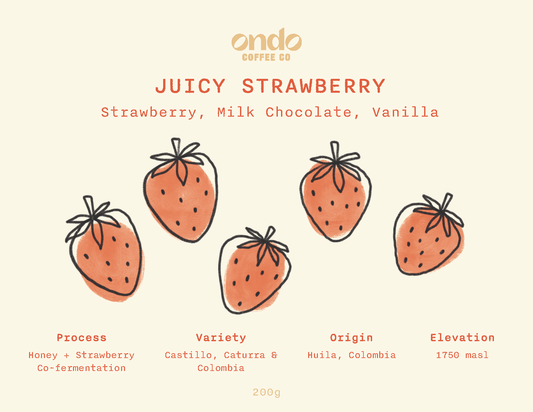 ondo
COFFEE CO

JUICY STRAWBERRY

Strawberry, Milk Chocolate, Vanilla

Process
Honey + Strawberry Co-fermentation

Variety
Castillo, Caturra & Colombia

Origin
Huila, Colombia

Elevation
1750 masl

200g